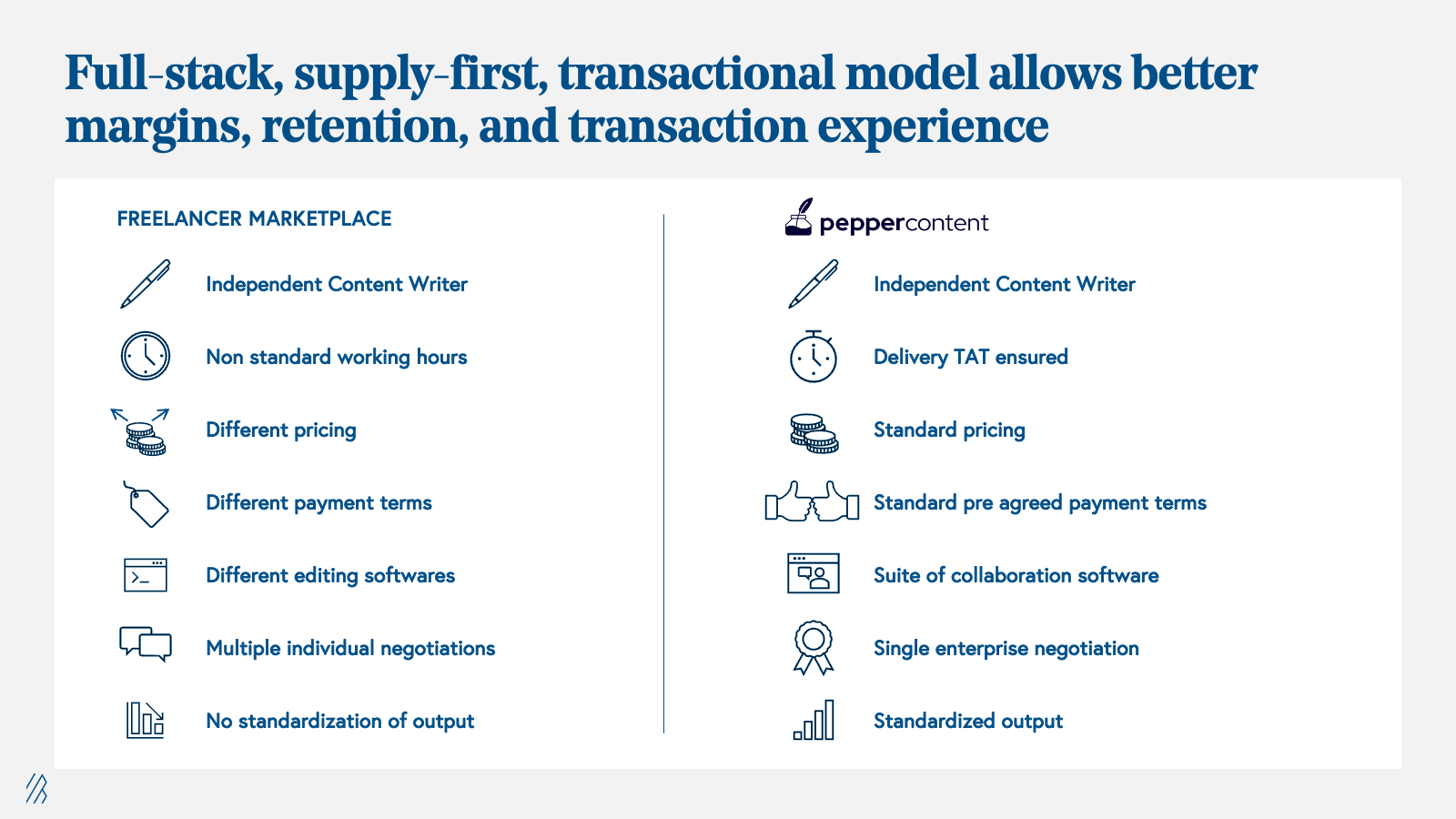 Full-stack, supply-first, transactional model allows better margins, retention, and transaction experience

FREELANCER MARKETPLACE

Independent Content Writer

Non standard working hours

Different pricing

Different payment terms

Different editing softwares

Multiple individual negotiations

No standardization of output

peppercontent

Independent Content Writer

Delivery TAT ensured

Standard pricing

Standard pre agreed payment terms

Suite of collaboration software

Single enterprise negotiation

Standardized output